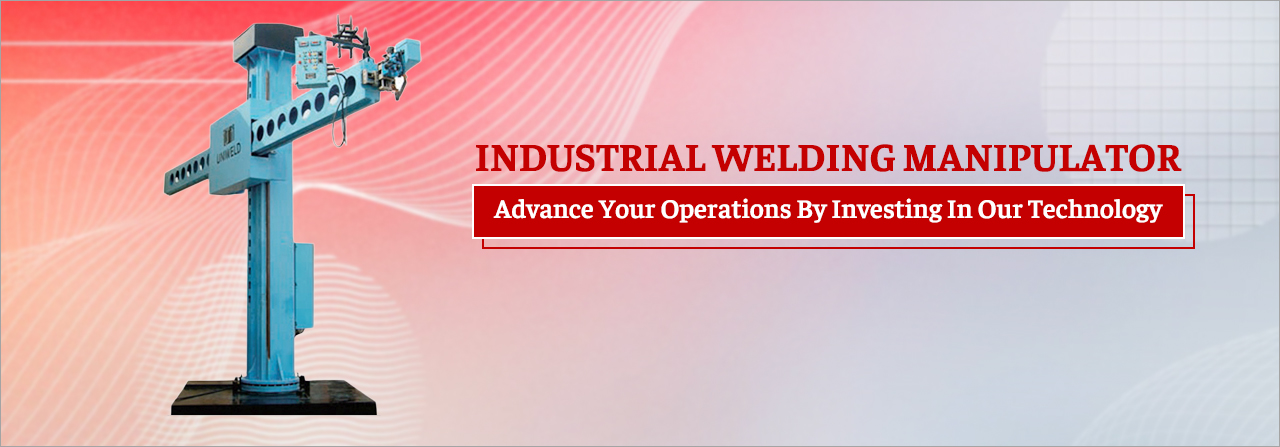 UNIWELD

INDUSTRIAL WELDING MANIPULATOR

Advance Your Operations By Investing In Our Technology